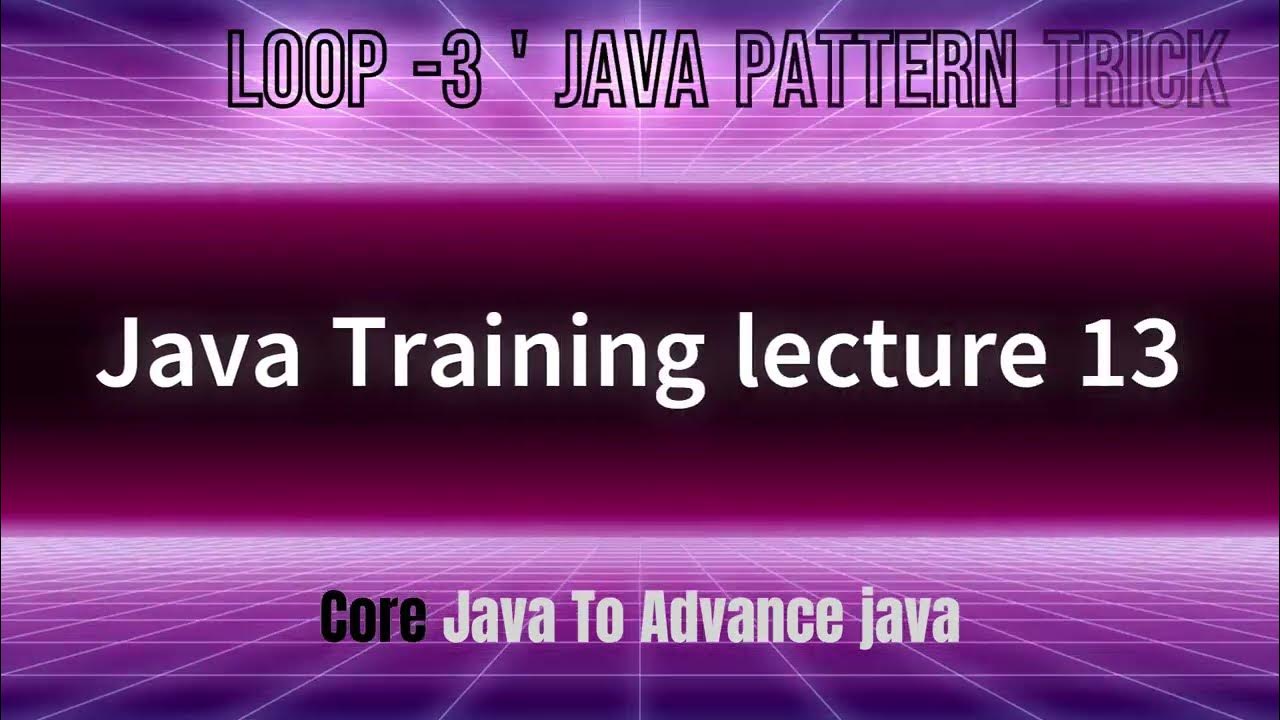 LOOP -3 ' JAVA PATTERN TRICK

Java Training lecture 13

Core Java To Advance java